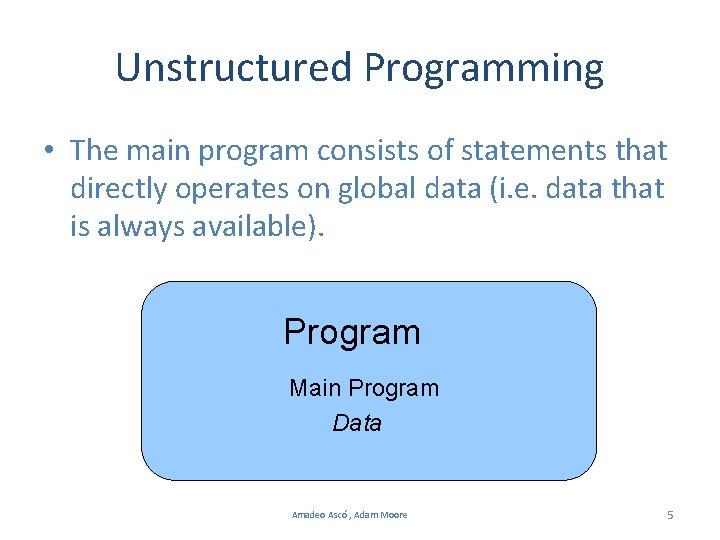 Unstructured Programming

• The main program consists of statements that directly operates on global data (i.e. data that is always available).

Program

Main Program

Data

Amadeo Ascó , Adam Moore

5